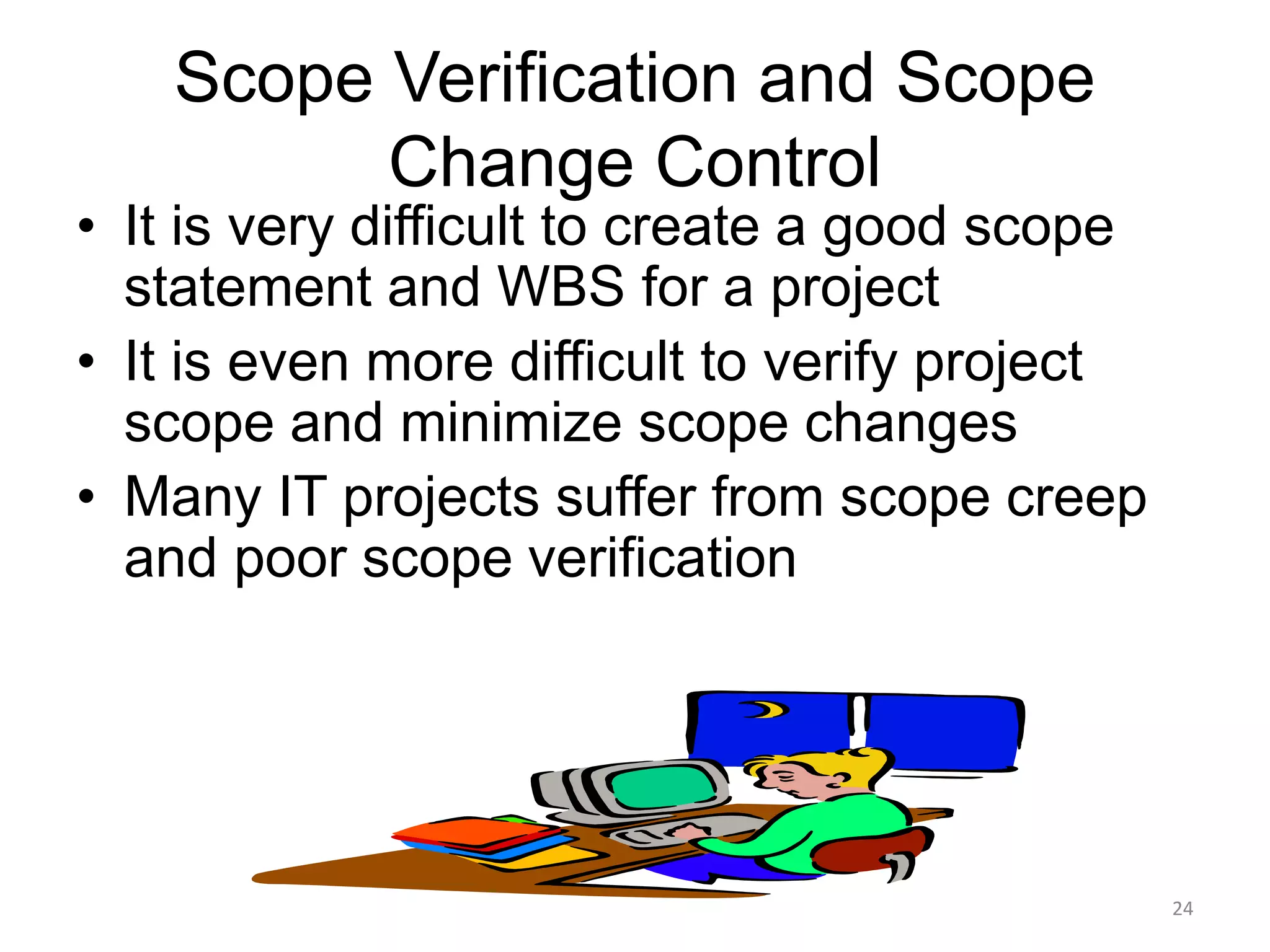 Scope Verification and Scope Change Control

• It is very difficult to create a good scope statement and WBS for a project
• It is even more difficult to verify project scope and minimize scope changes
• Many IT projects suffer from scope creep and poor scope verification

24